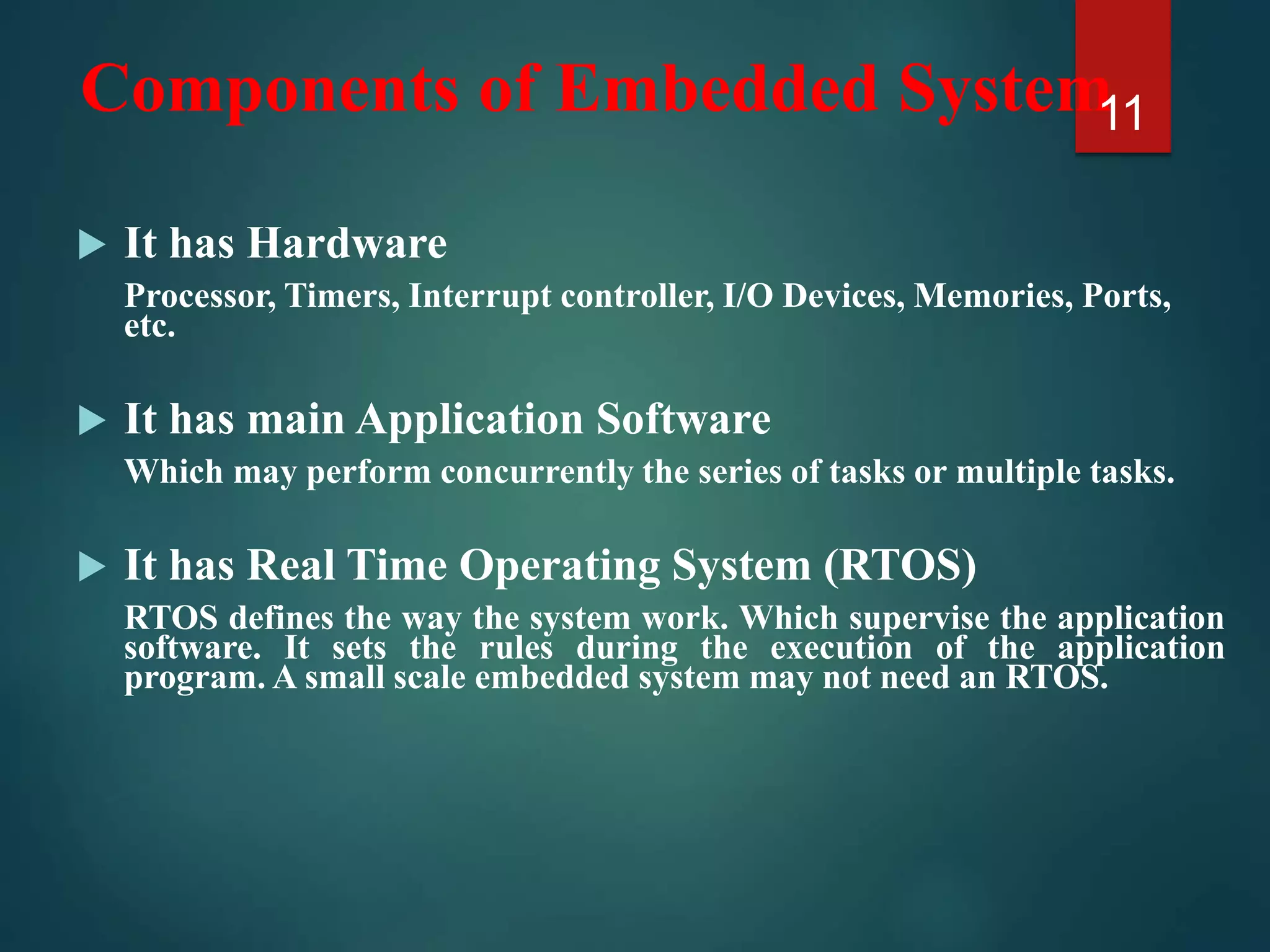 Components of Embedded System

11

It has Hardware

Processor, Timers, Interrupt controller, I/O Devices, Memories, Ports, etc.

It has main Application Software

Which may perform concurrently the series of tasks or multiple tasks.

It has Real Time Operating System (RTOS)

RTOS defines the way the system work. Which supervise the application software. It sets the rules during the execution of the application program. A small scale embedded system may not need an RTOS.